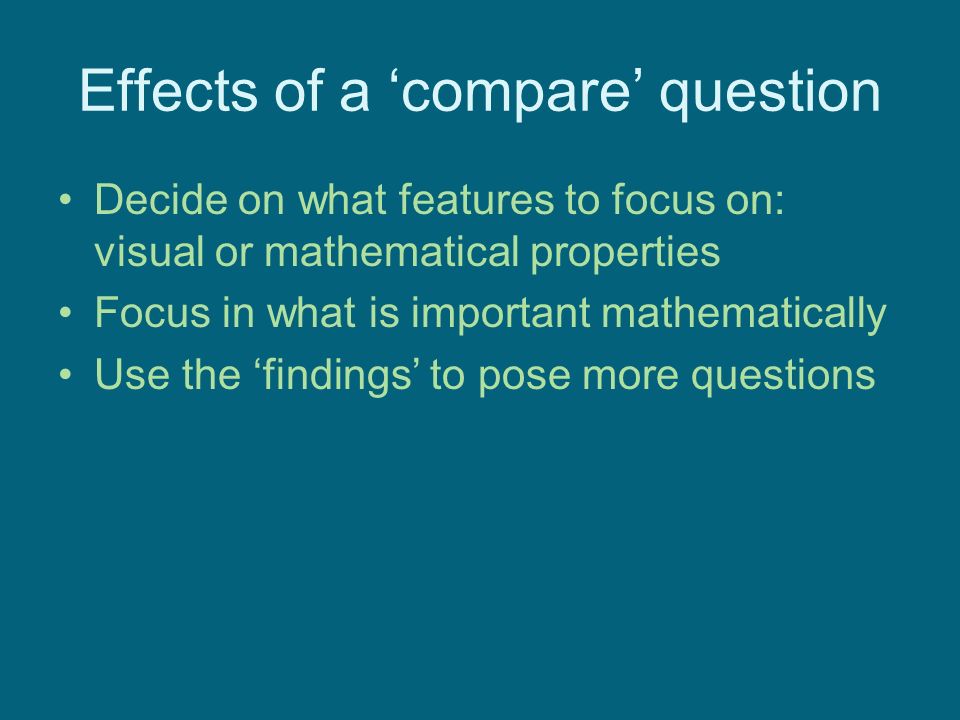 Effects of a ‘compare’ question

• Decide on what features to focus on: visual or mathematical properties
• Focus in what is important mathematically
• Use the ‘findings’ to pose more questions